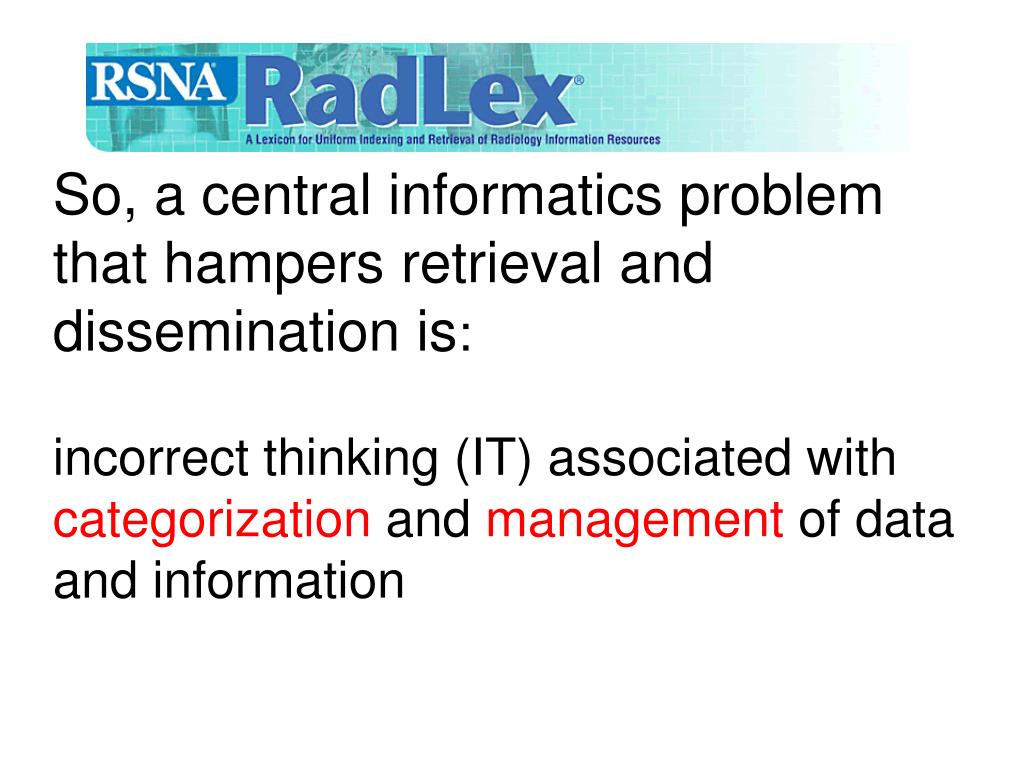 RSNA RadLex®
A Lexicon for Uniform Indexing and Retrieval of Radiology Information Resources

So, a central informatics problem that hampers retrieval and dissemination is:

incorrect thinking (IT) associated with categorization and management of data and information